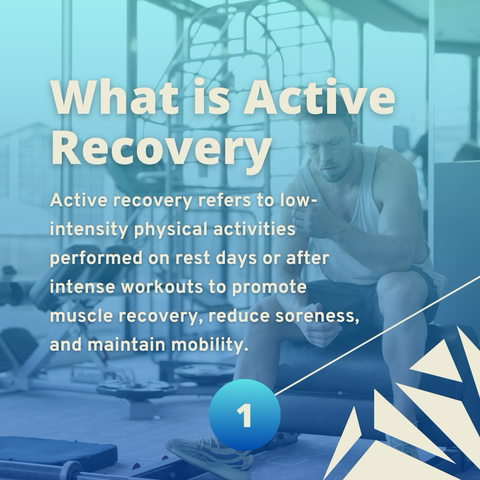 What is Active Recovery

Active recovery refers to low-intensity physical activities performed on rest days or after intense workouts to promote muscle recovery, reduce soreness, and maintain mobility.

1